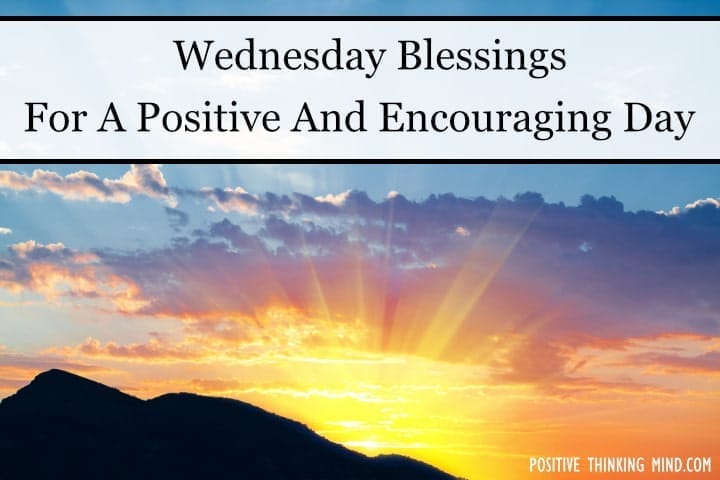 Wednesday Blessings
For A Positive And Encouraging Day

POSITIVE THINKING MIND.COM